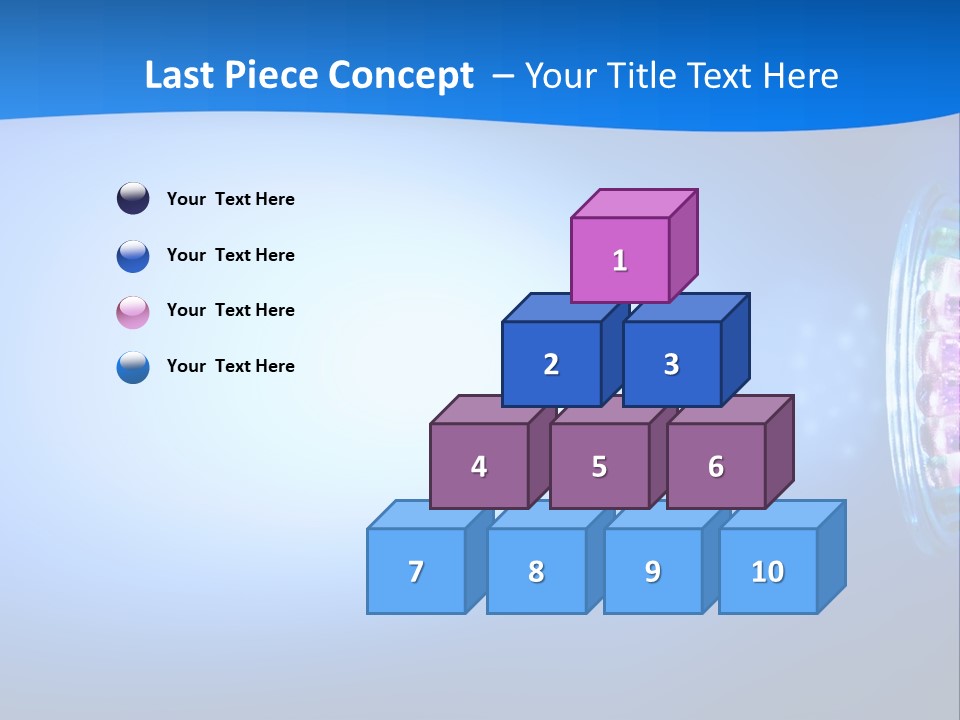 Last Piece Concept – Your Title Text Here

Your Text Here

Your Text Here

Your Text Here

Your Text Here

1

2 3

4 5 6

7 8 9 10